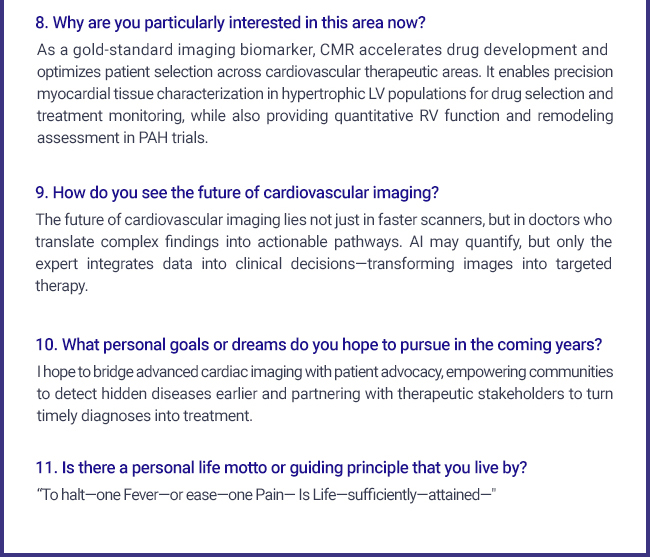 8. Why are you particularly interested in this area now?

As a gold-standard imaging biomarker, CMR accelerates drug development and optimizes patient selection across cardiovascular therapeutic areas. It enables precision myocardial tissue characterization in hypertrophic LV populations for drug selection and treatment monitoring, while also providing quantitative RV function and remodeling assessment in PAH trials.

9. How do you see the future of cardiovascular imaging?

The future of cardiovascular imaging lies not just in faster scanners, but in doctors who translate complex findings into actionable pathways. AI may quantify, but only the expert integrates data into clinical decisions—transforming images into targeted therapy.

10. What personal goals or dreams do you hope to pursue in the coming years?

I hope to bridge advanced cardiac imaging with patient advocacy, empowering communities to detect hidden diseases earlier and partnering with therapeutic stakeholders to turn timely diagnoses into treatment.

11. Is there a personal life motto or guiding principle that you live by?

"To halt—one Fever—or ease—one Pain— Is Life—sufficiently—attained—"